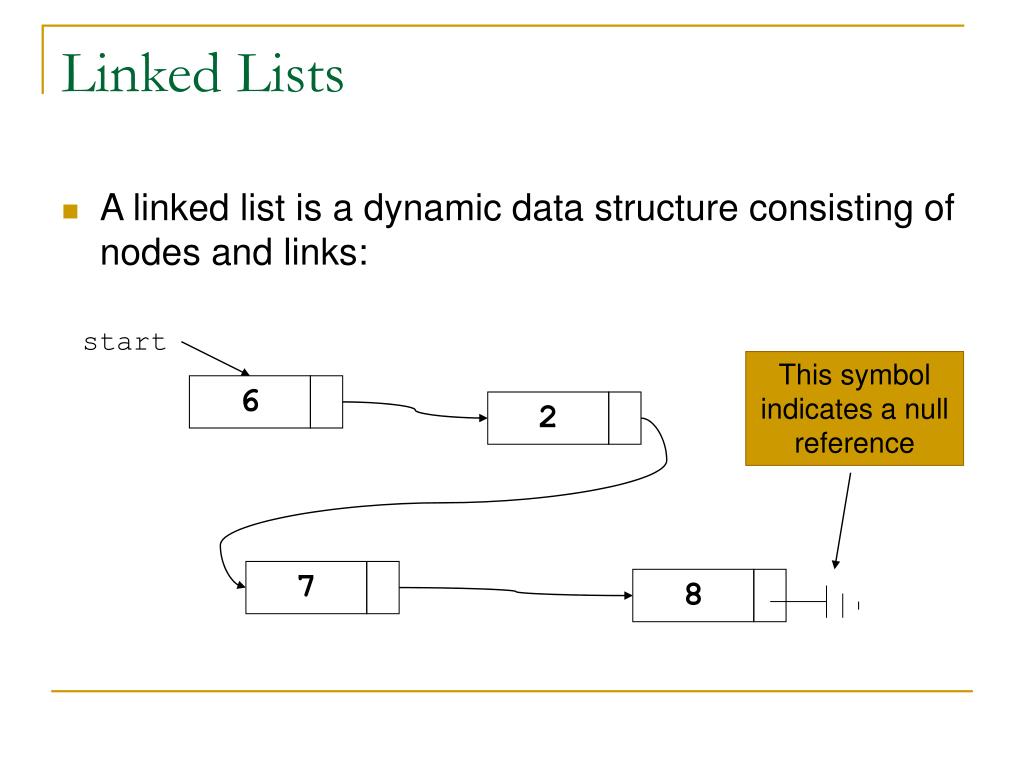 Linked Lists

A linked list is a dynamic data structure consisting of nodes and links:

start

6

2

This symbol indicates a null reference

7

8